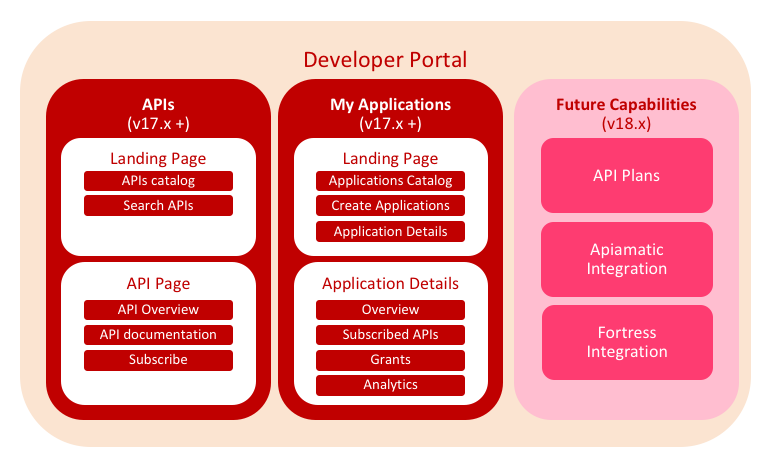 Developer Portal

APIs
(v17.x +)

Landing Page
APIs catalog
Search APIs

API Page
API Overview
API documentation
Subscribe

My Applications
(v17.x +)

Landing Page
Applications Catalog
Create Applications
Application Details

Application Details
Overview
Subscribed APIs
Grants
Analytics

Future Capabilities
(v18.x)

API Plans

Apiamatic Integration

Fortress Integration